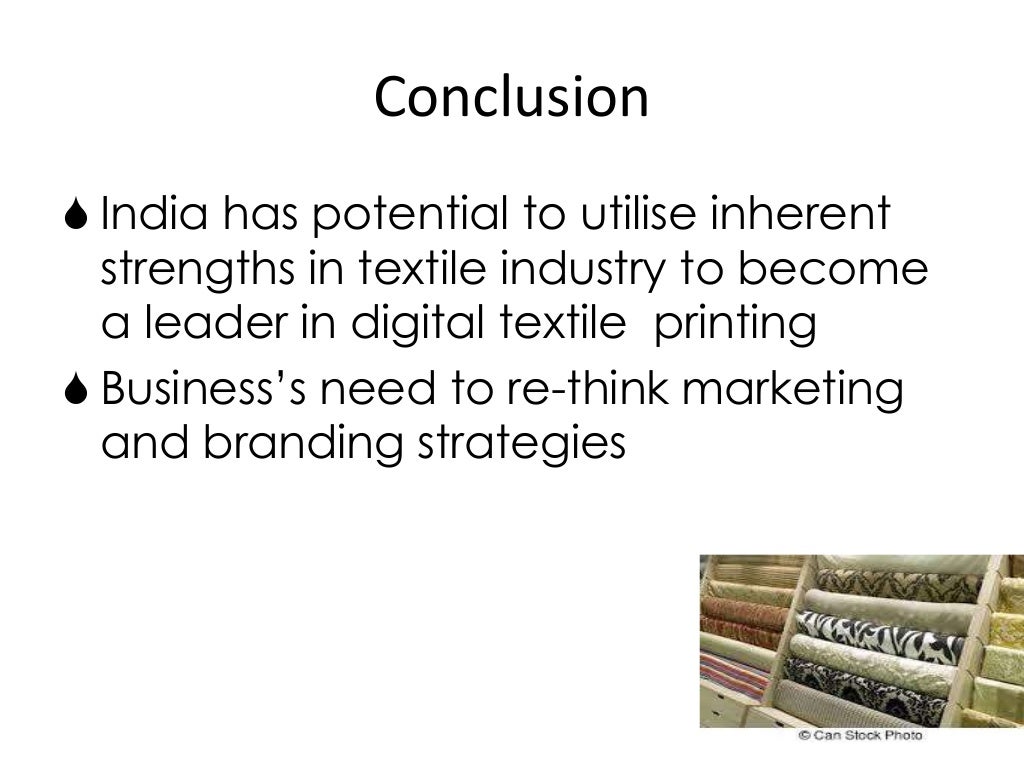 Conclusion

India has potential to utilise inherent strengths in textile industry to become a leader in digital textile printing

Business's need to re-think marketing and branding strategies

© Can Stock Photo